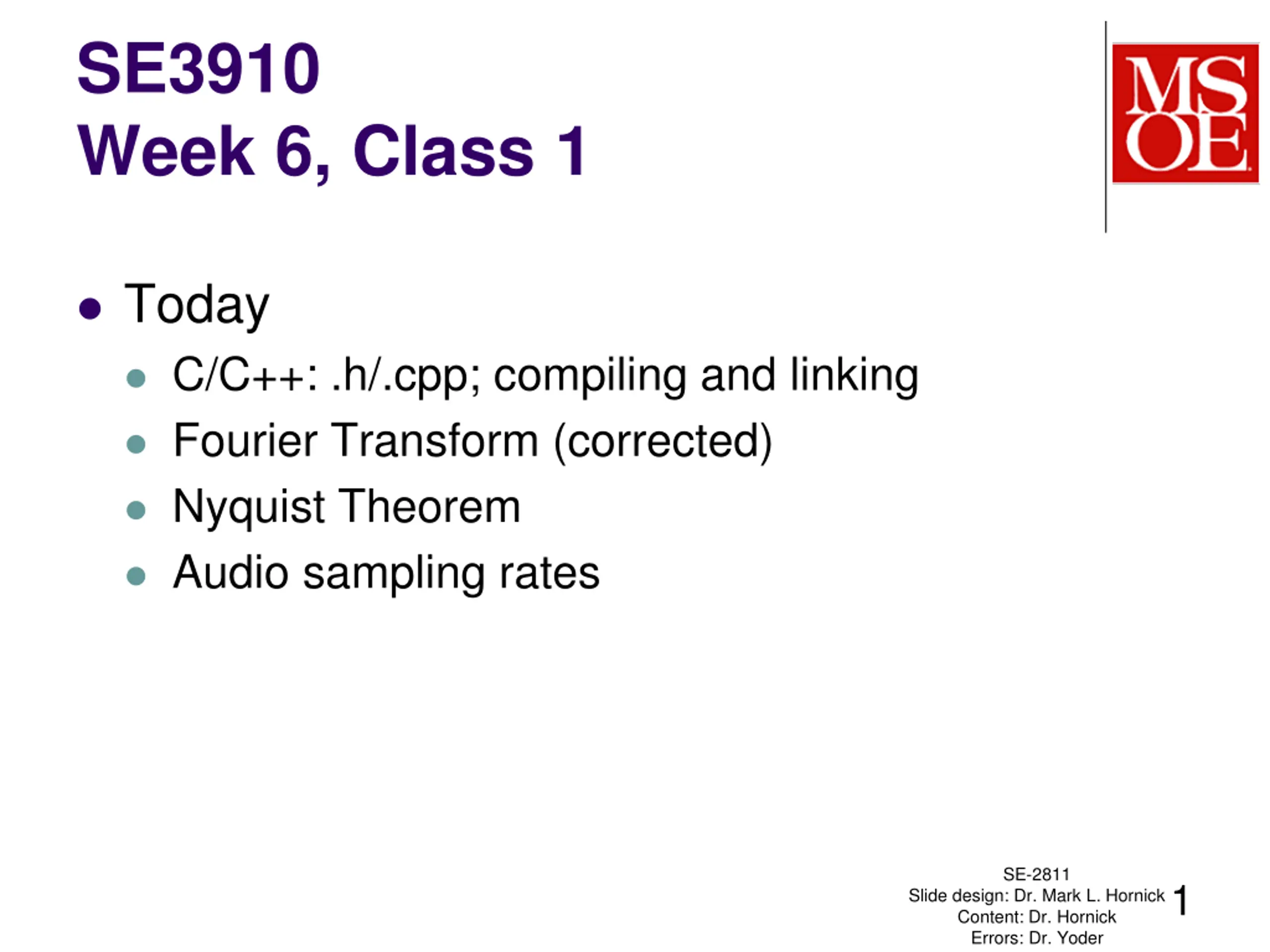 SE3910
Week 6, Class 1

MS
OE

- Today
  - C/C++: .h/.cpp; compiling and linking
  - Fourier Transform (corrected)
  - Nyquist Theorem
  - Audio sampling rates

SE-2811
Slide design: Dr. Mark L. Hornick
Content: Dr. Hornick
Errors: Dr. Yoder

1